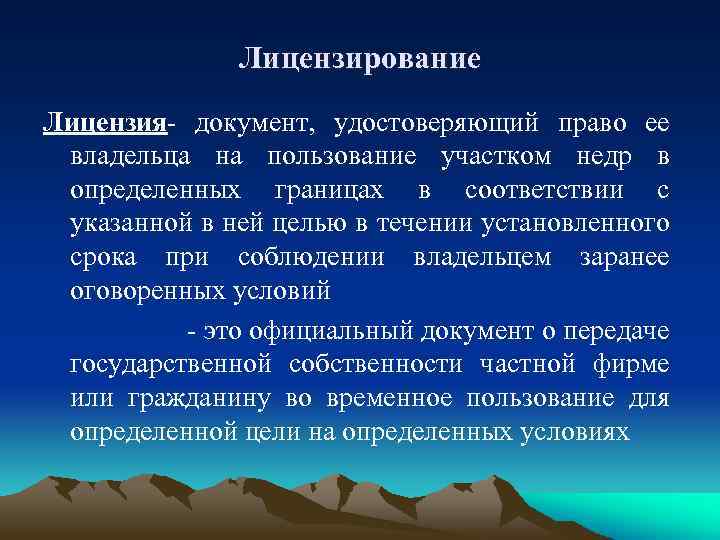 Лицензирование

Лицензия- документ, удостоверяющий право ее владельца на пользование участком недр в определенных границах в соответствии с указанной в ней целью в течении установленного срока при соблюдении владельцем заранее оговоренных условий

- это официальный документ о передаче государственной собственности частной фирме или гражданину во временное пользование для определенной цели на определенных условиях